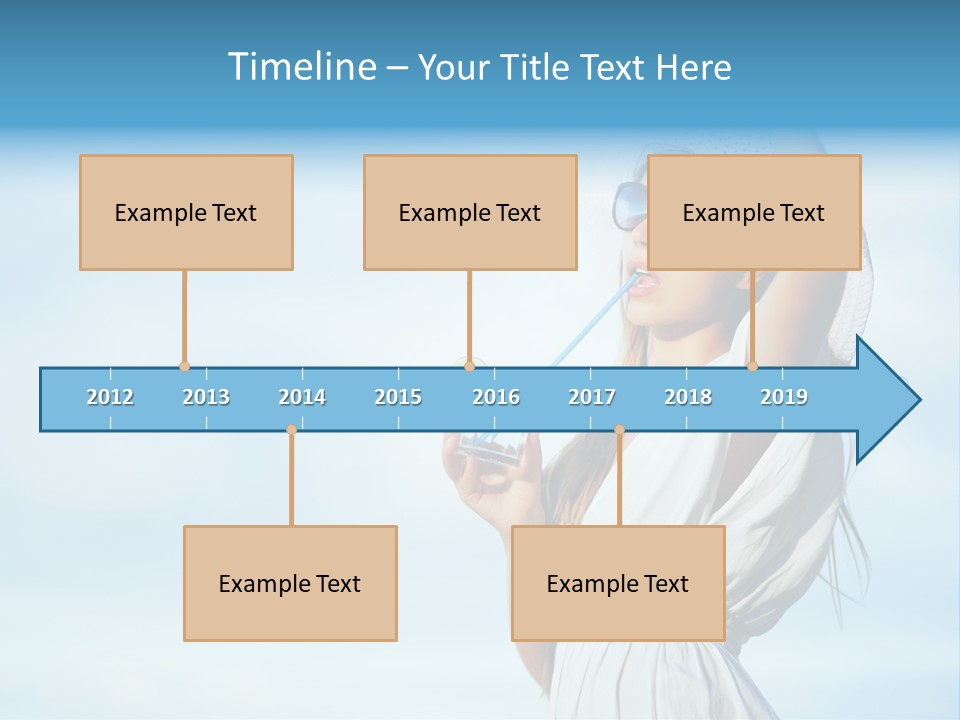 Timeline – Your Title Text Here

Example Text

Example Text

Example Text

2012
2013
2014
2015
2016
2017
2018
2019

Example Text

Example Text